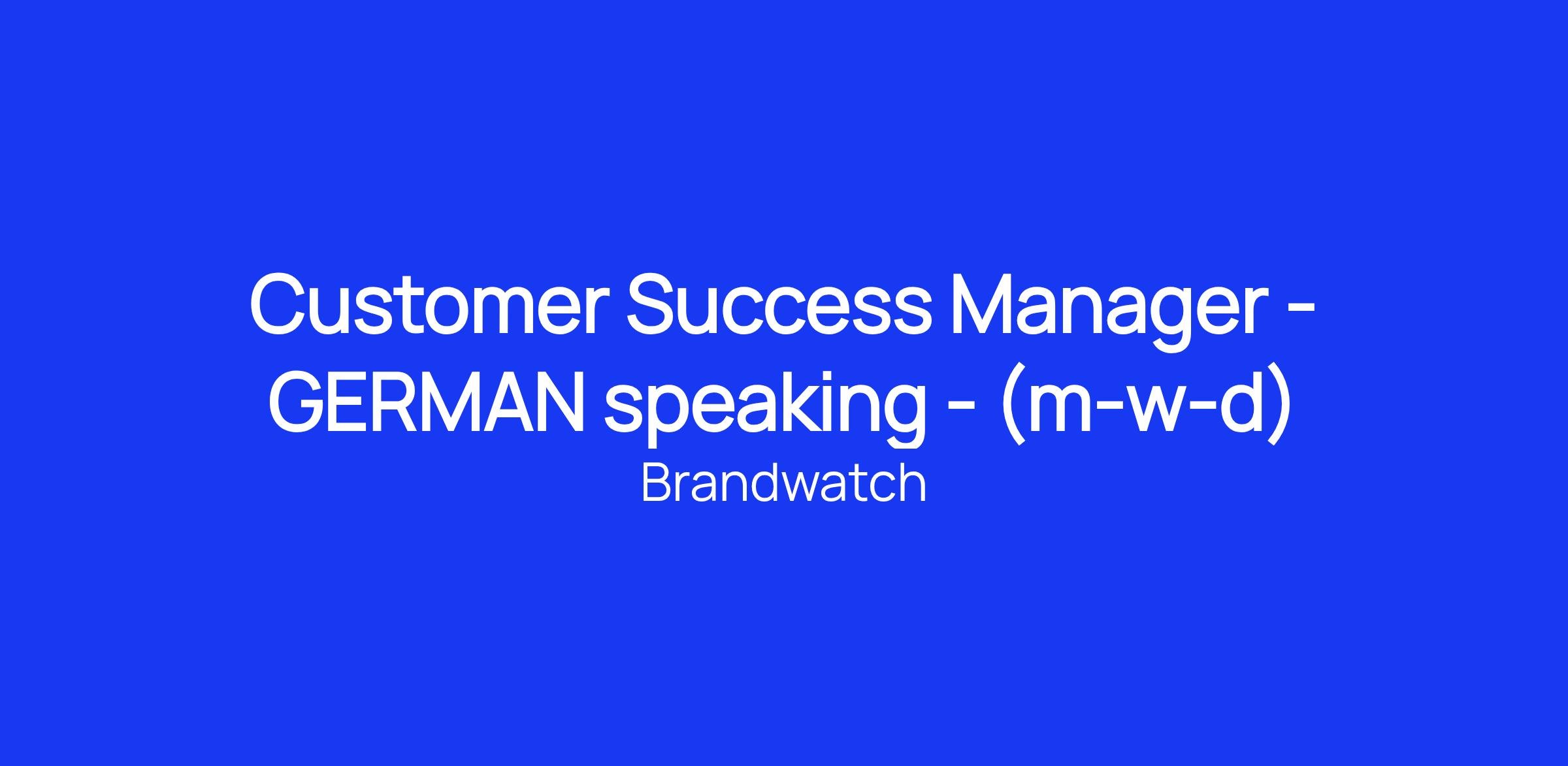 Customer Success Manager - GERMAN speaking - (m-w-d)

Brandwatch